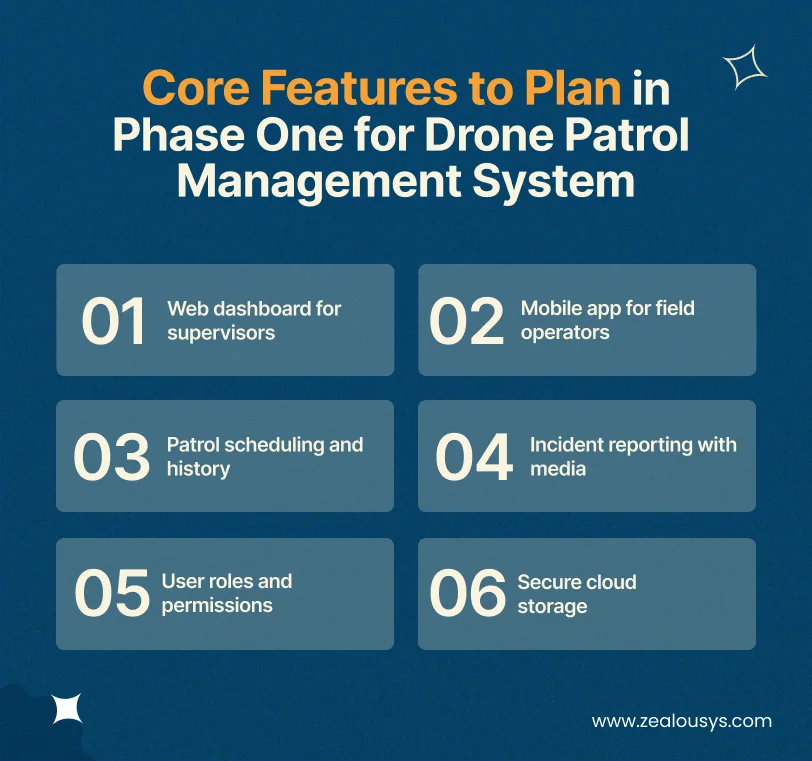 Core Features to Plan in Phase One for Drone Patrol Management System

01 Web dashboard for supervisors

02 Mobile app for field operators

03 Patrol scheduling and history

04 Incident reporting with media

05 User roles and permissions

06 Secure cloud storage

www.zealousys.com